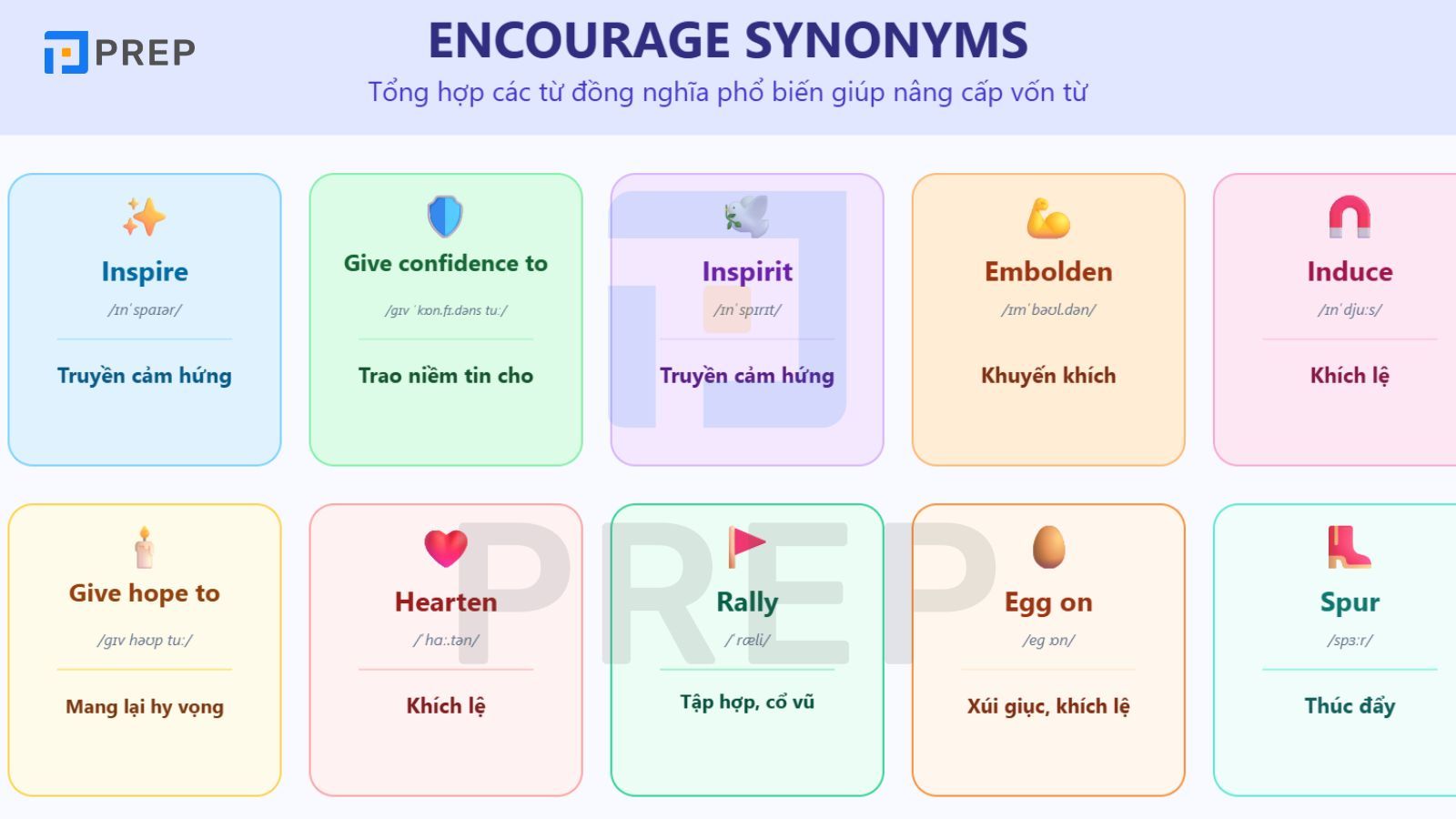 PREP

ENCOURAGE SYNONYMS

Tổng hợp các từ đồng nghĩa phổ biến giúp nâng cấp vốn từ

Inspire
/ɪnˈspaɪər/
Truyền cảm hứng

Give confidence to
/ɡɪv ˈkɒn.fɪ.dəns tuː/
Trao niềm tin cho

Inspirit
/ɪnˈspɪrɪt/
Truyền cảm hứng

Embolden
/ɪmˈbəʊl.dən/
Khuyến khích

Induce
/ɪnˈdjuːs/
Khích lệ

Give hope to
/ɡɪv həʊp tuː/
Mang lại hy vọng

Hearten
/ˈhɑː.tən/
Khích lệ

Rally
/ˈræli/
Tập hợp, cổ vũ

Egg on
/eɡ ɒn/
Xúi giục, khích lệ

Spur
/spɜːr/
Thúc đẩy

PREP